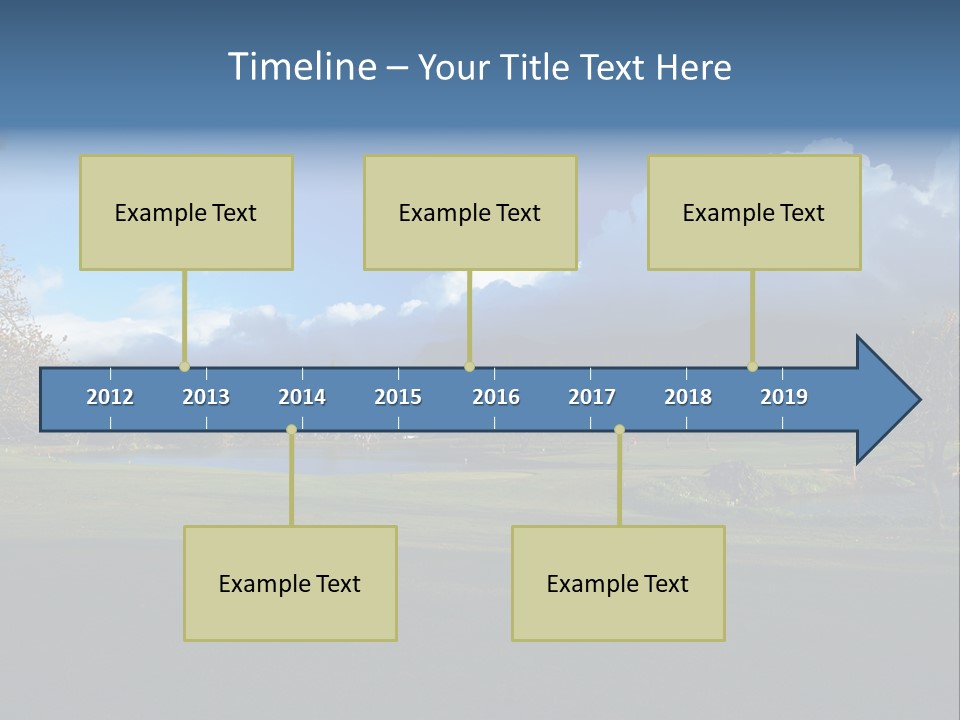 Timeline – Your Title Text Here

Example Text

Example Text

Example Text

2012 2013 2014 2015 2016 2017 2018 2019

Example Text

Example Text